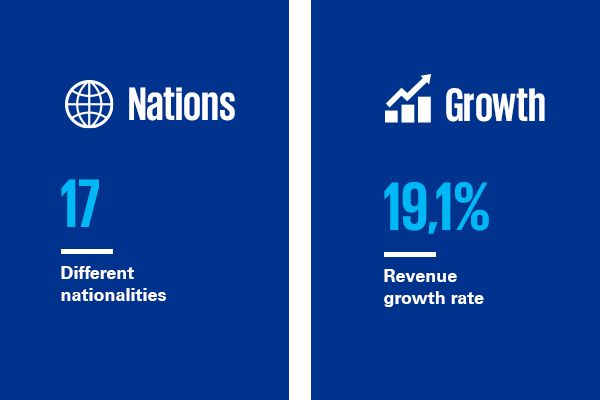 Nations

17

Different nationalities

Growth

19,1%

Revenue growth rate